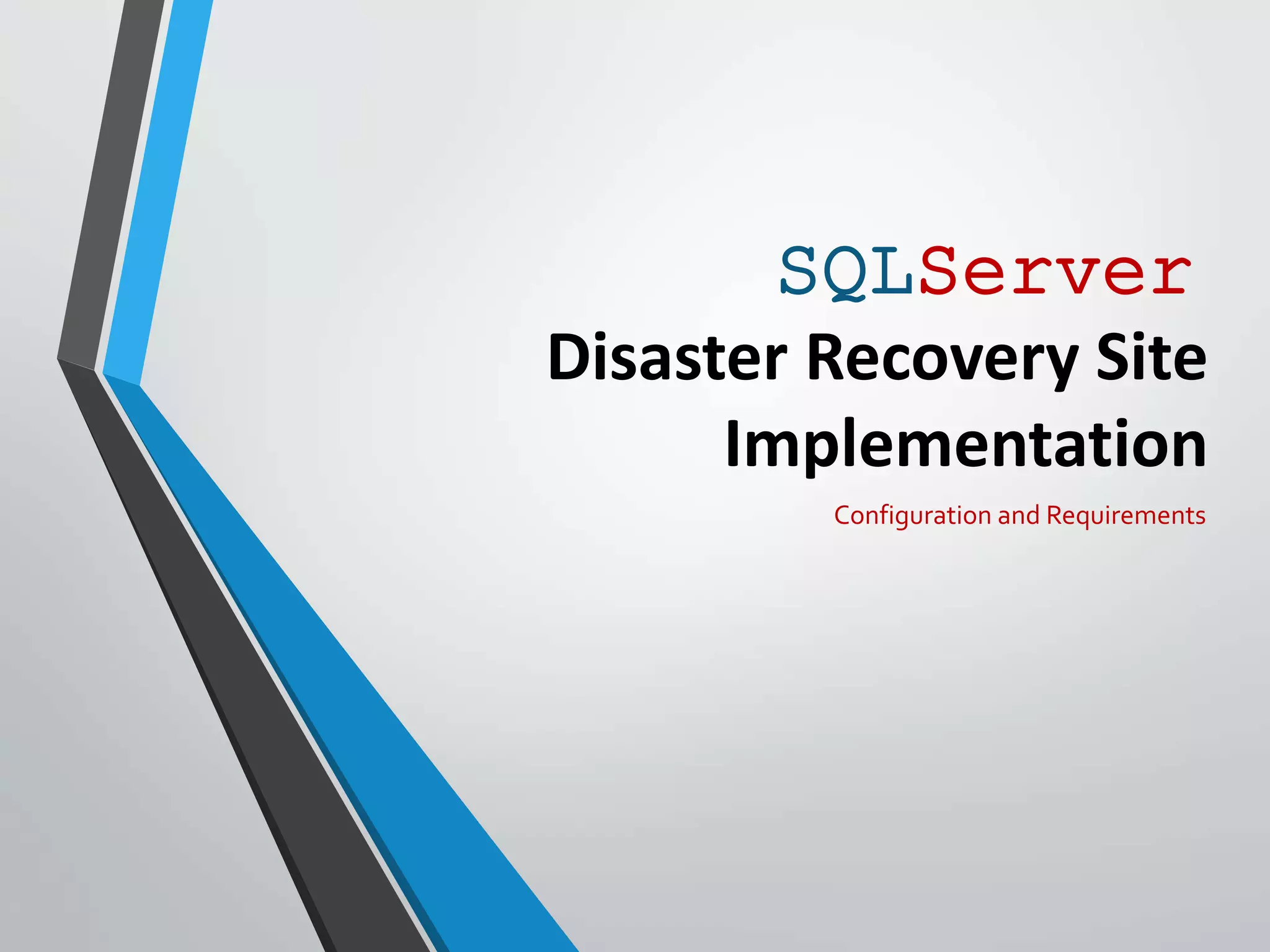 SQLServer
Disaster Recovery Site Implementation

Configuration and Requirements